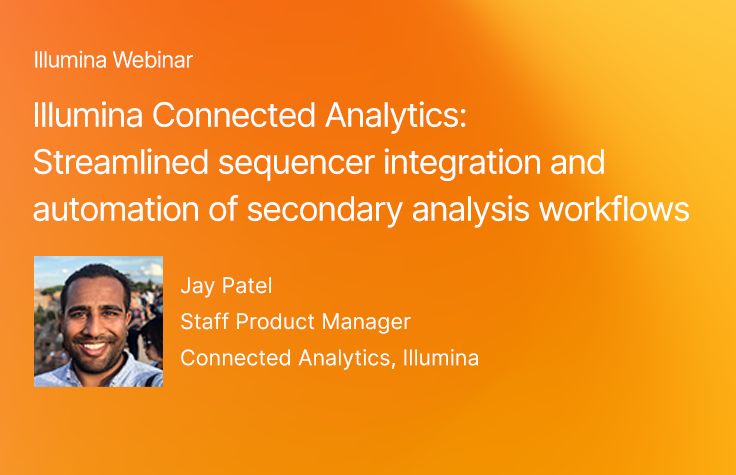 Illumina Webinar

Illumina Connected Analytics: Streamlined sequencer integration and automation of secondary analysis workflows

Jay Patel
Staff Product Manager
Connected Analytics, Illumina